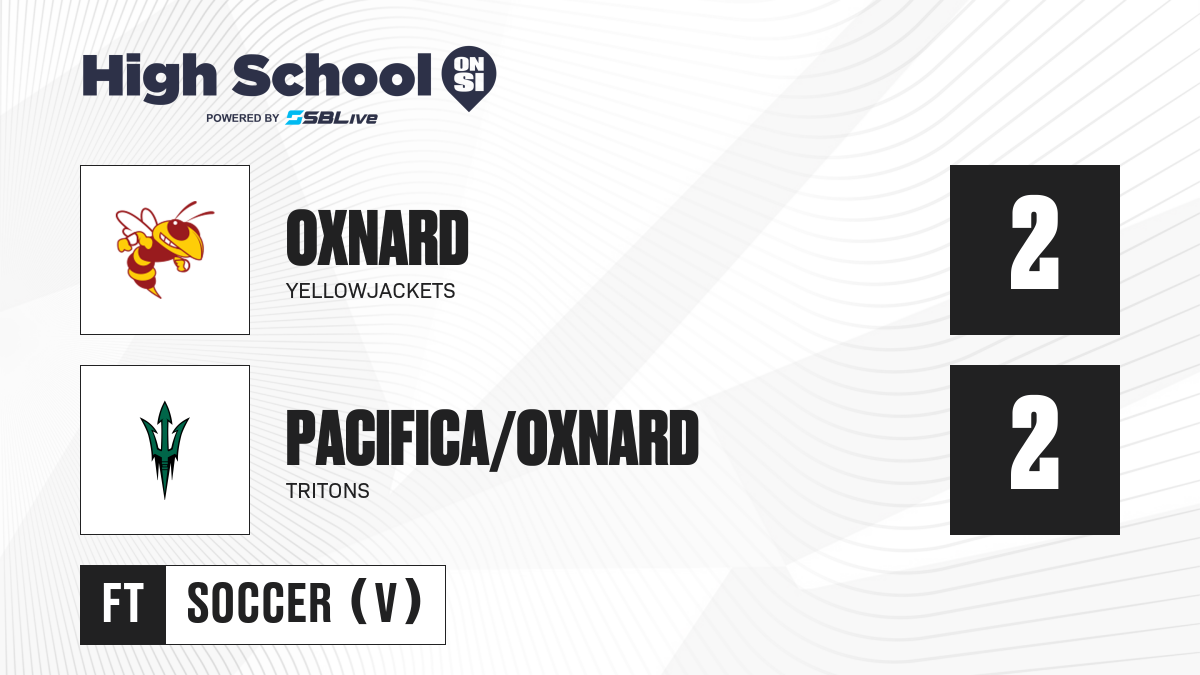 High School ON SI
POWERED BY SBLive

OXNARD
YELLOWJACKETS
2

PACIFICA/OXNARD
TRITONS
2

FT SOCCER (V)